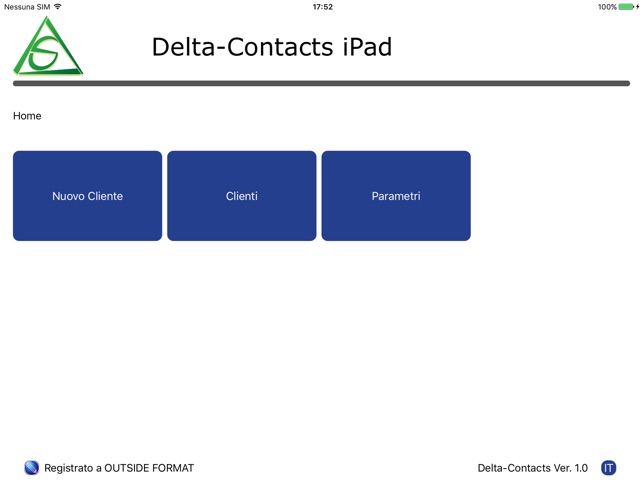 Nessuna SIM 17:52 100%

Delta-Contacts iPad

Home

Nuovo Cliente

Clienti

Parametri

Registrato a OUTSIDE FORMAT

Delta-Contacts Ver. 1.0

IT